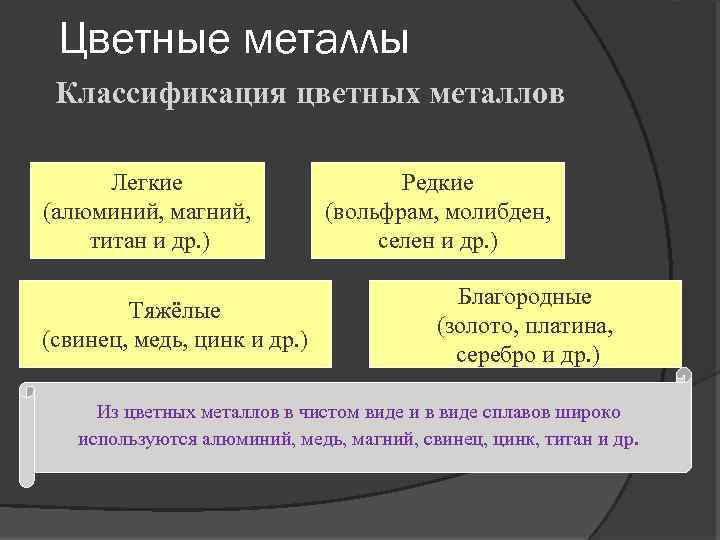 Цветные металлы

Классификация цветных металлов

Легкие
(алюминий, магний, титан и др.)

Редкие
(вольфрам, молибден, селен и др.)

Тяжёлые
(свинец, медь, цинк и др.)

Благородные
(золото, платина, серебро и др.)

Из цветных металлов в чистом виде и в виде сплавов широко используются алюминий, медь, магний, свинец, цинк, титан и др.